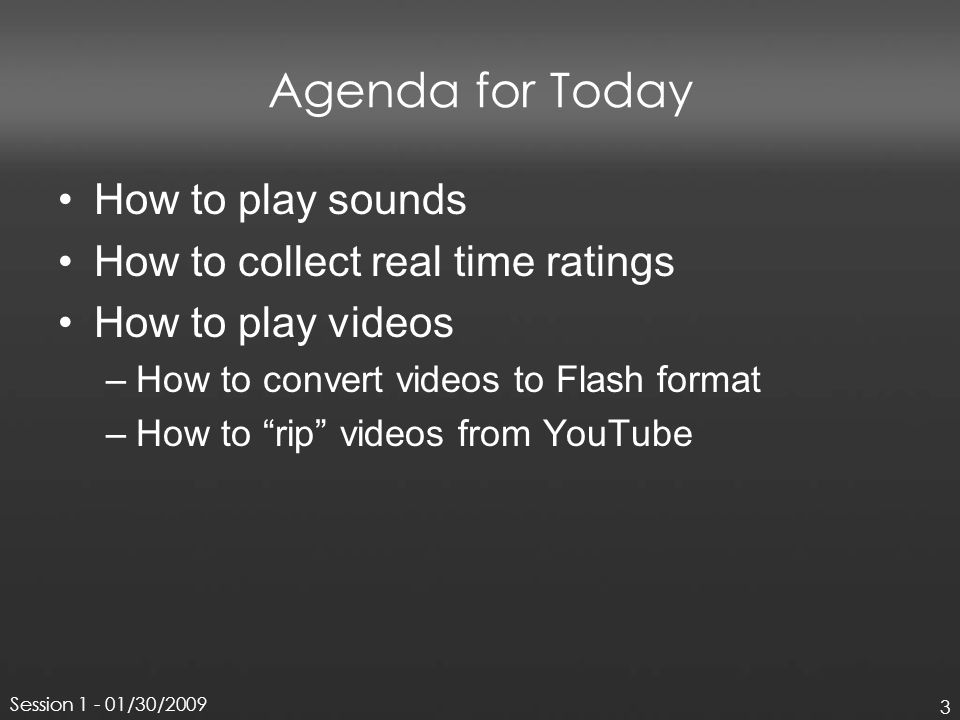 Agenda for Today

• How to play sounds
• How to collect real time ratings
• How to play videos
– How to convert videos to Flash format
– How to “rip” videos from YouTube

Session 1 - 01/30/2009

3